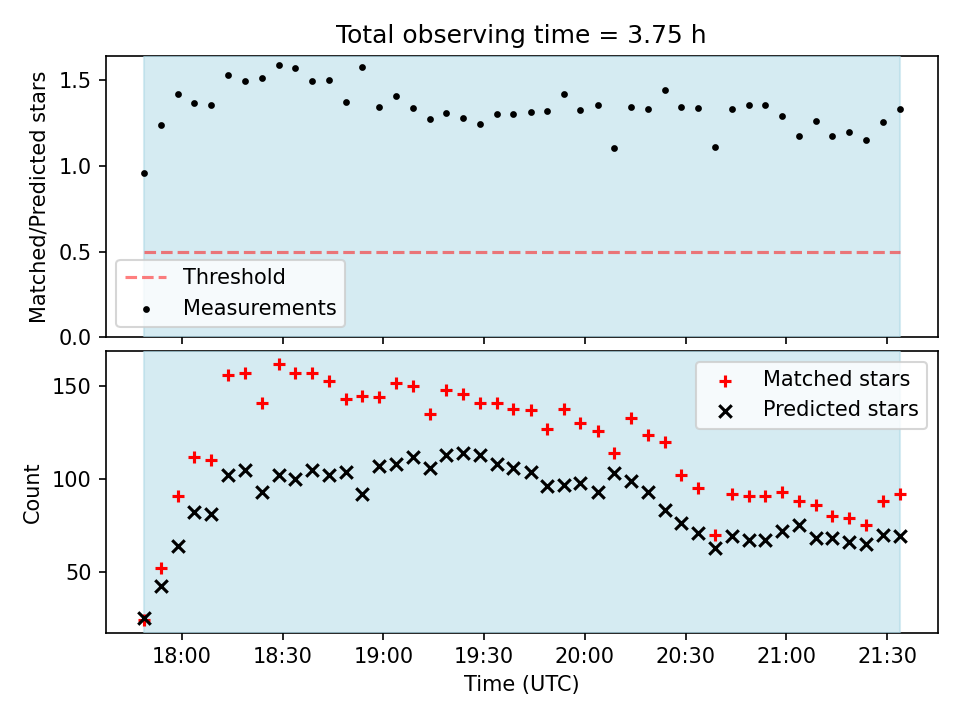 Total observing time = 3.75 h

Matched/Predicted stars

1.5
1.0
0.5
0.0

Threshold
Measurements

Count

150
100
50

Matched stars
Predicted stars

18:00
18:30
19:00
19:30
20:00
20:30
21:00
21:30

Time (UTC)